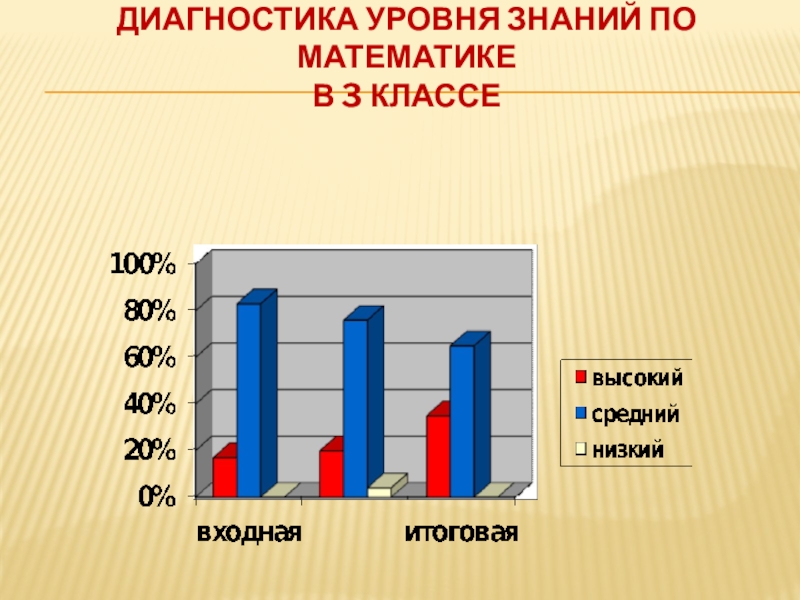 ДИАГНОСТИКА УРОВНЯ ЗНАНИЙ ПО МАТЕМАТИКЕ
В 3 КЛАССЕ

100%
80%
60%
40%
20%
0%

входная
итоговая

высокий
средний
низкий